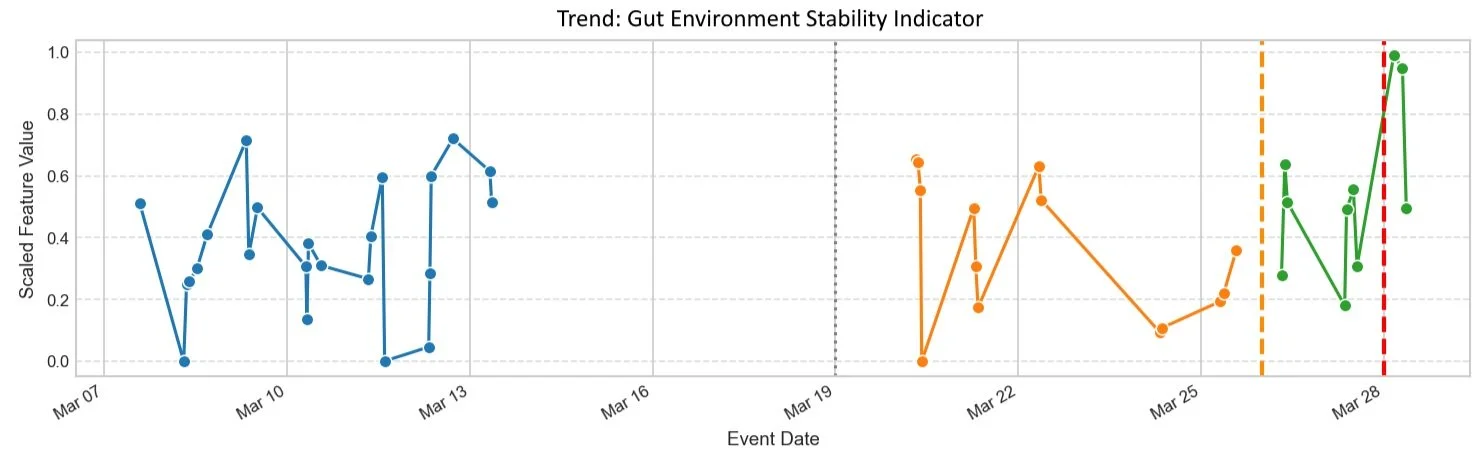 Trend: Gut Environment Stability Indicator

Scaled Feature Value

1.0
0.8
0.6
0.4
0.2
0.0

Mar 07
Mar 10
Mar 13
Mar 16
Mar 19
Mar 22
Mar 25
Mar 28

Event Date